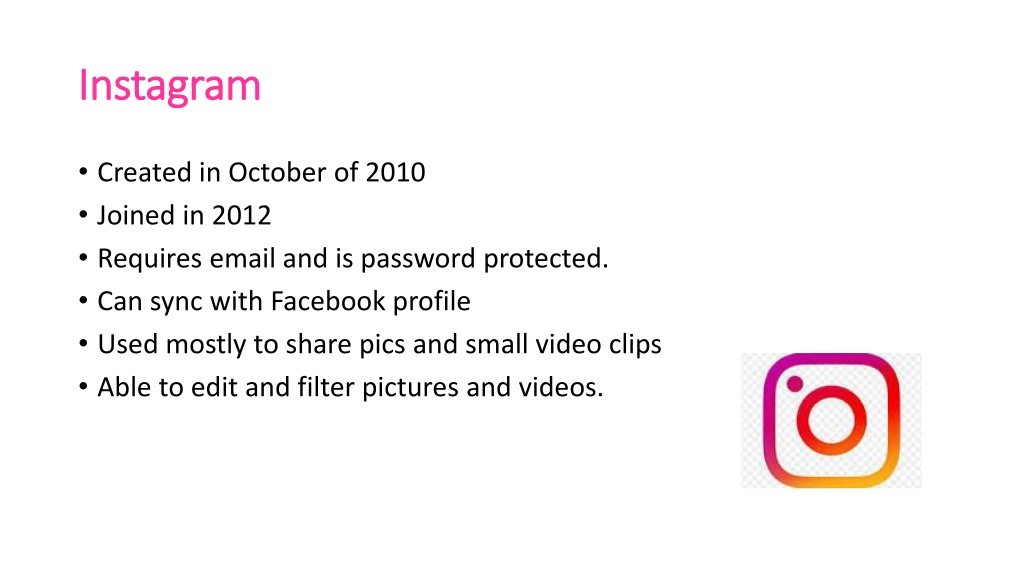 Instagram

• Created in October of 2010
• Joined in 2012
• Requires email and is password protected.
• Can sync with Facebook profile
• Used mostly to share pics and small video clips
• Able to edit and filter pictures and videos.